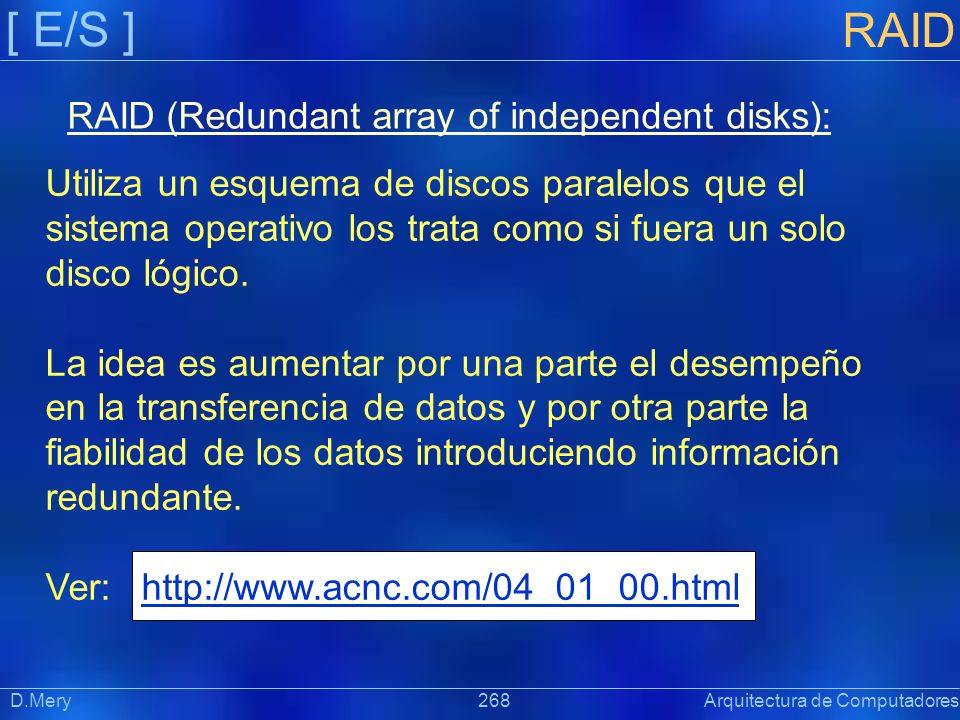 [ E/S ]

RAID

RAID (Redundant array of independent disks):

Utiliza un esquema de discos paralelos que el sistema operativo los trata como si fuera un solo disco lógico.

La idea es aumentar por una parte el desempeño en la transferencia de datos y por otra parte la fiabilidad de los datos introduciendo información redundante.

Ver: http://www.acnc.com/04_01_00.html

D.Mery

268

Arquitectura de Computadores